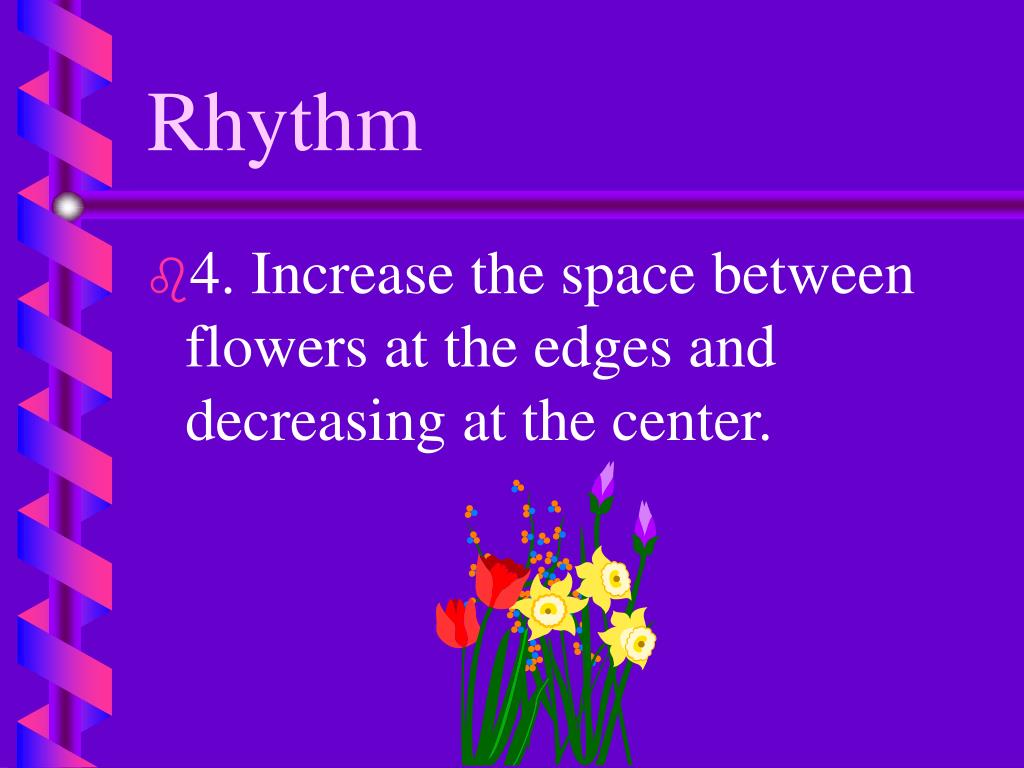 Rhythm

4. Increase the space between flowers at the edges and decreasing at the center.